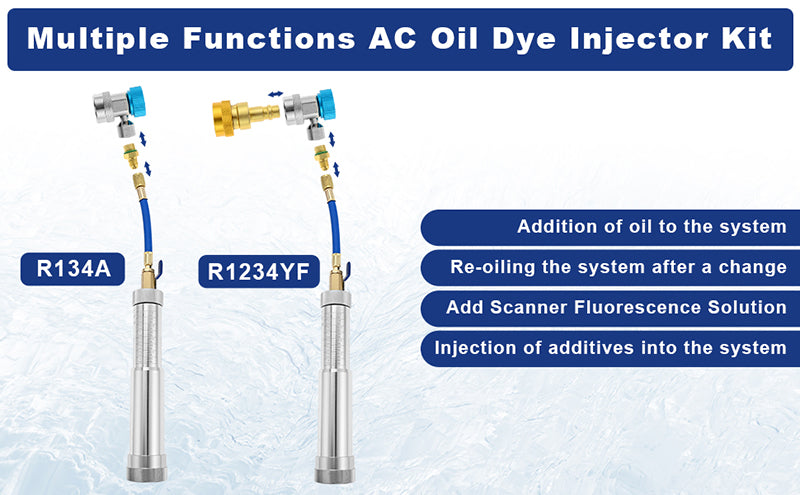 Multiple Functions AC Oil Dye Injector Kit

R134A

R1234YF

Addition of oil to the system

Re-oiling the system after a change

Add Scanner Fluorescence Solution

Injection of additives into the system